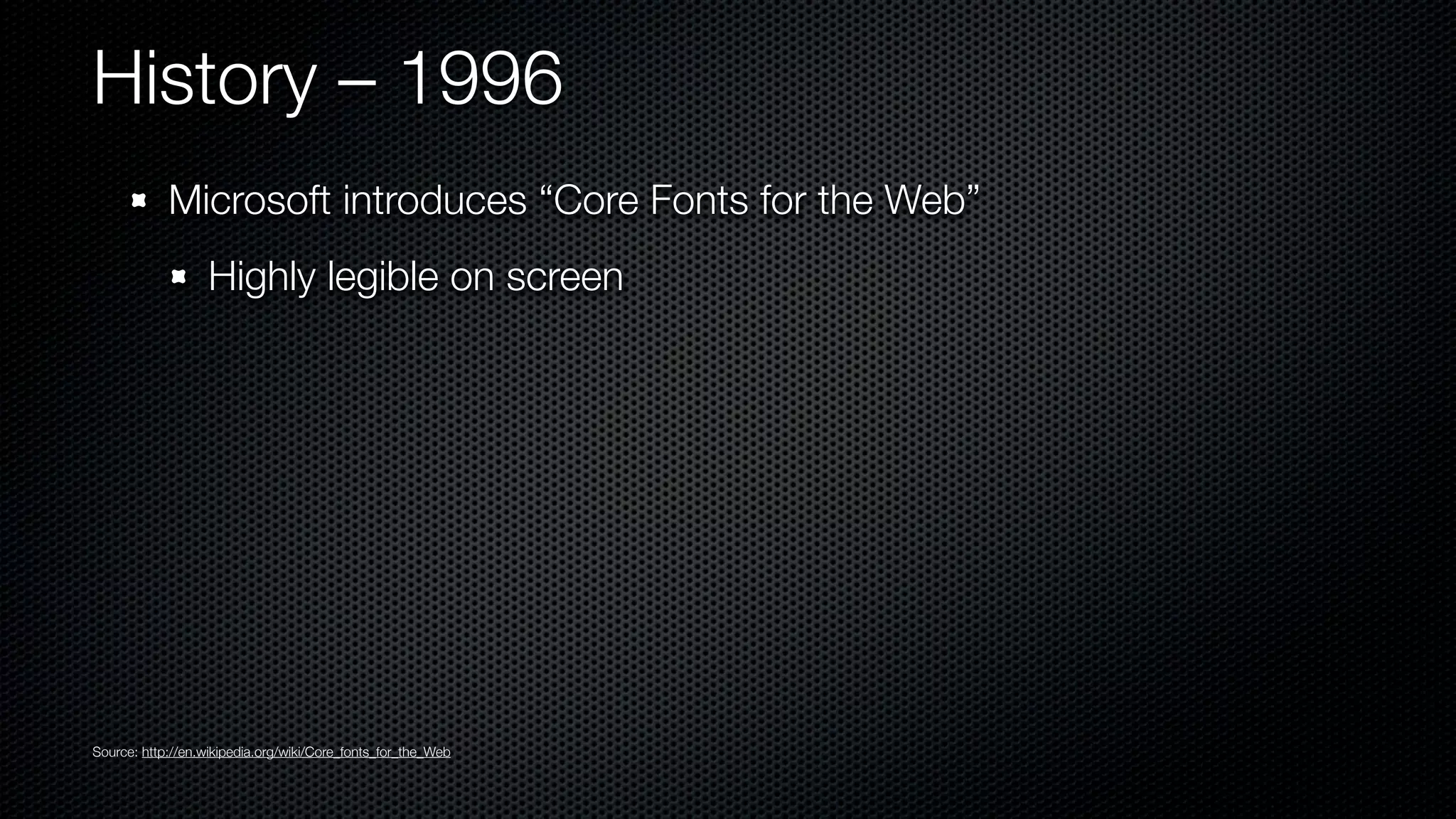 History – 1996

Microsoft introduces “Core Fonts for the Web”

Highly legible on screen

Source: http://en.wikipedia.org/wiki/Core_fonts_for_the_Web